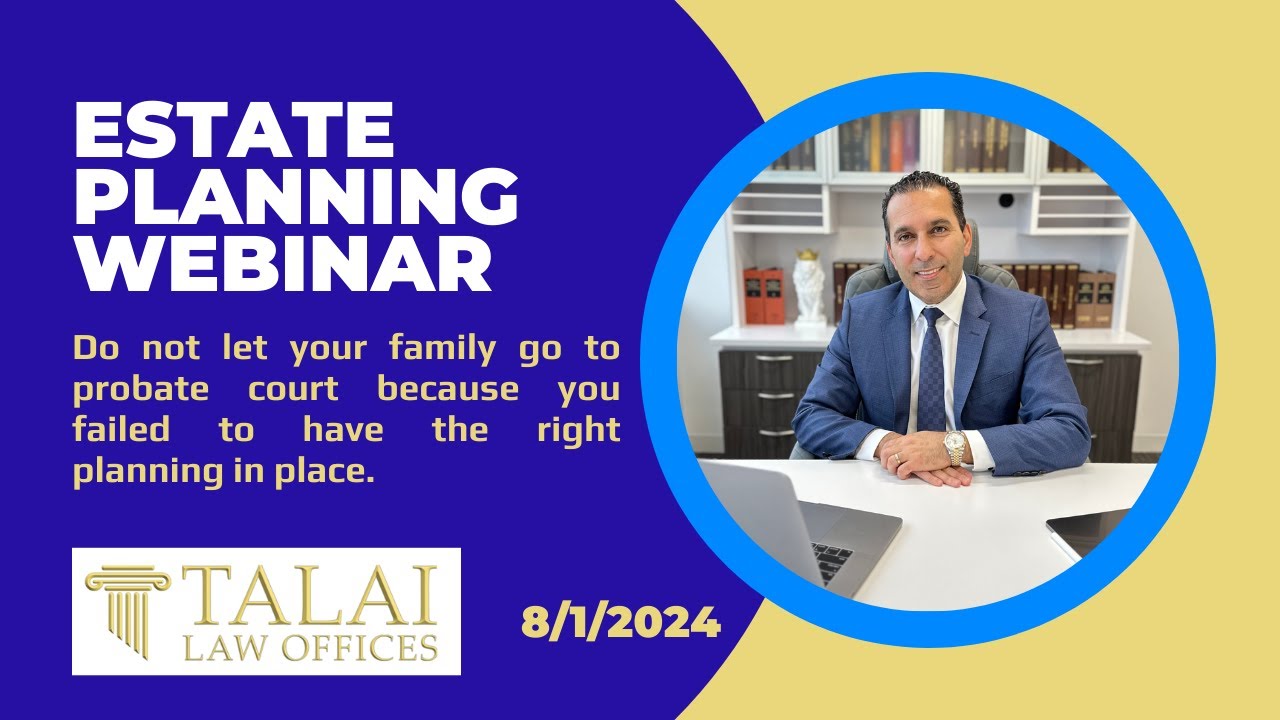 ESTATE PLANNING WEBINAR

Do not let your family go to probate court because you failed to have the right planning in place.

TALAI LAW OFFICES

8/1/2024